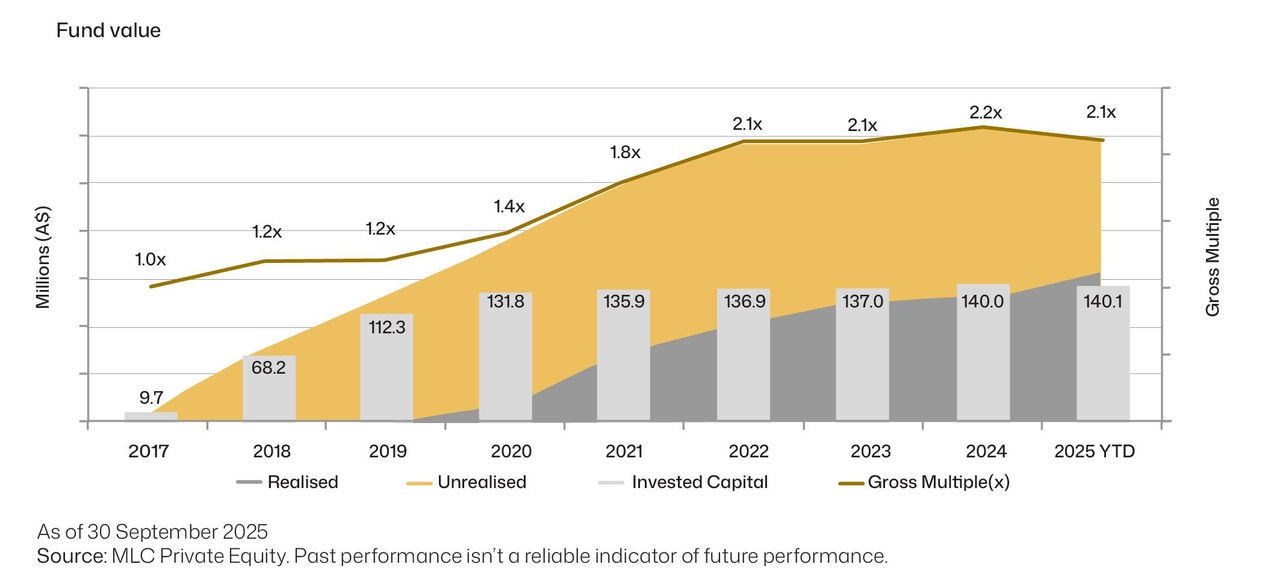 Fund value

Millions (A$)

Gross Multiple

1.0x
1.2x
1.2x
1.4x
1.8x
2.1x
2.1x
2.2x
2.1x

9.7
68.2
112.3
131.8
135.9
136.9
137.0
140.0
140.1

2017
2018
2019
2020
2021
2022
2023
2024
2025 YTD

Realised
Unrealised
Invested Capital
Gross Multiple(x)

As of 30 September 2025
Source: MLC Private Equity. Past performance isn't a reliable indicator of future performance.